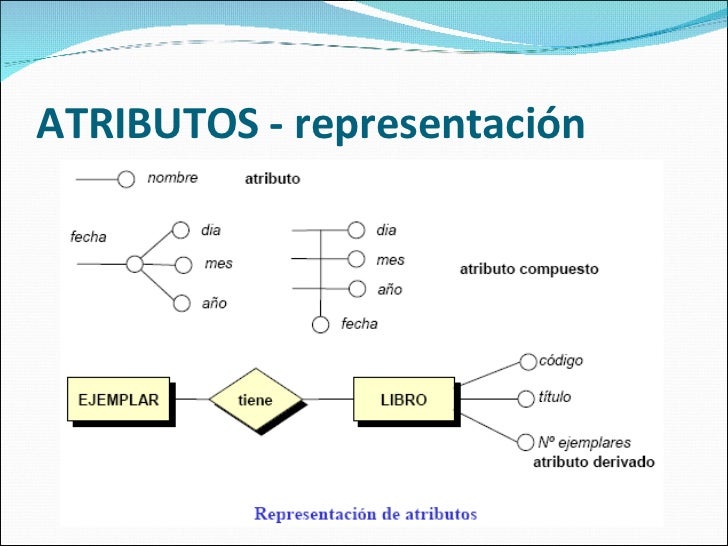 ATRIBUTOS - representación

nombre
atributo

fecha
dia
mes
año

dia
mes
año
fecha

atributo compuesto

EJEMPLAR
tiene
LIBRO
código
título
Nº ejemplares
atributo derivado

Representación de atributos